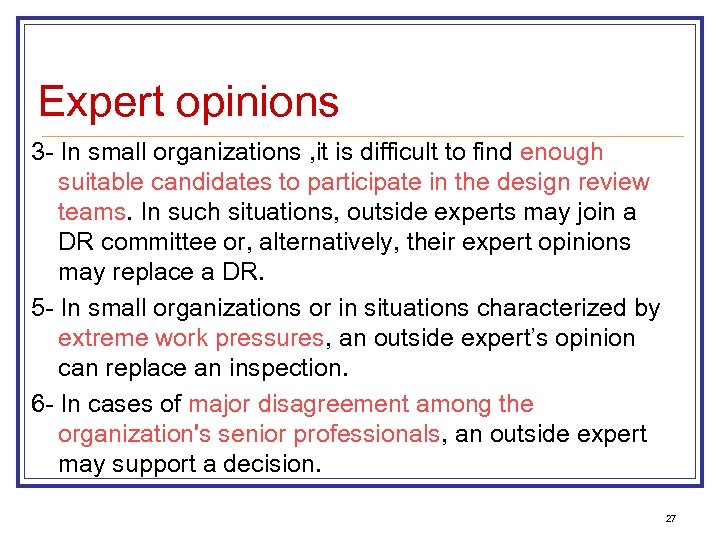 Expert opinions

3- In small organizations ,it is difficult to find enough suitable candidates to participate in the design review teams. In such situations, outside experts may join a DR committee or, alternatively, their expert opinions may replace a DR.

5- In small organizations or in situations characterized by extreme work pressures, an outside expert's opinion can replace an inspection.

6- In cases of major disagreement among the organization's senior professionals, an outside expert may support a decision.

27